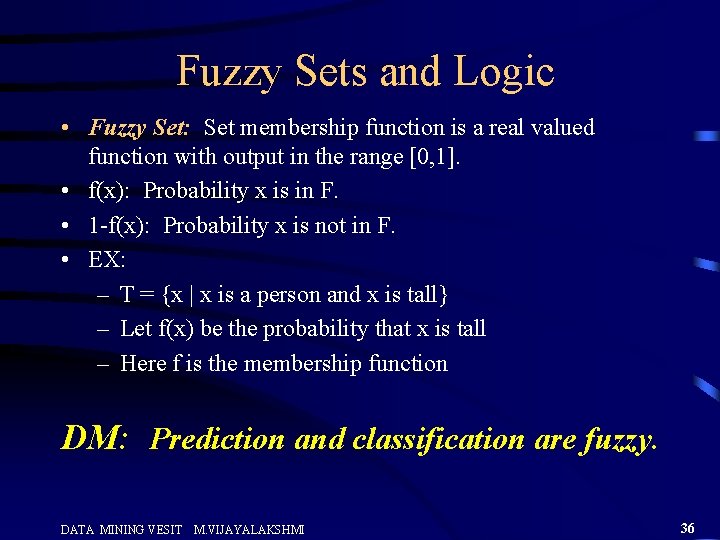 Fuzzy Sets and Logic

• Fuzzy Set: Set membership function is a real valued function with output in the range [0,1].
• f(x): Probability x is in F.
• 1-f(x): Probability x is not in F.
• EX:
– T = {x | x is a person and x is tall}
– Let f(x) be the probability that x is tall
– Here f is the membership function

DM: Prediction and classification are fuzzy.

DATA MINING VESIT M.VIJAYALAKSHMI

36